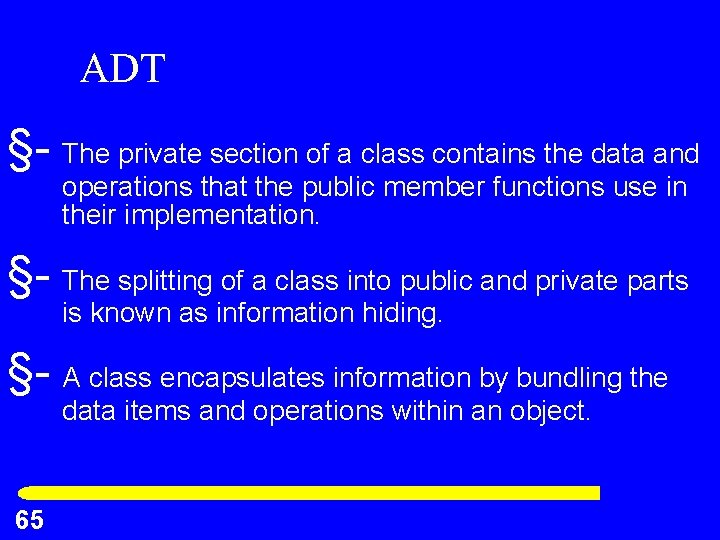 ADT

§- The private section of a class contains the data and operations that the public member functions use in their implementation.

§- The splitting of a class into public and private parts is known as information hiding.

§- A class encapsulates information by bundling the data items and operations within an object.

65